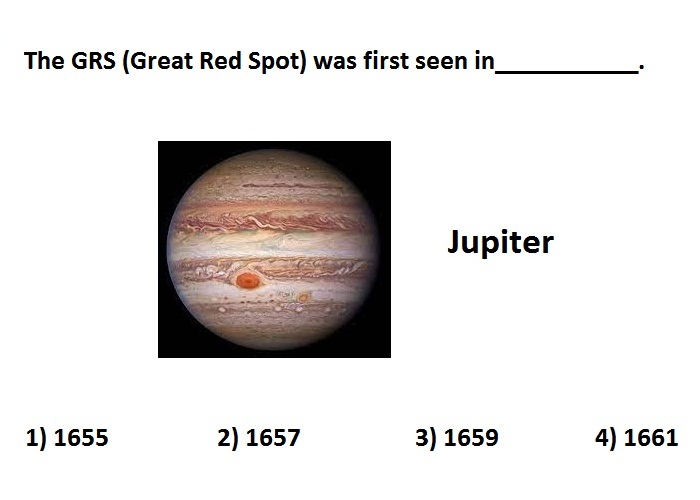 The GRS (Great Red Spot) was first seen in__________.

Jupiter

1) 1655
2) 1657
3) 1659
4) 1661